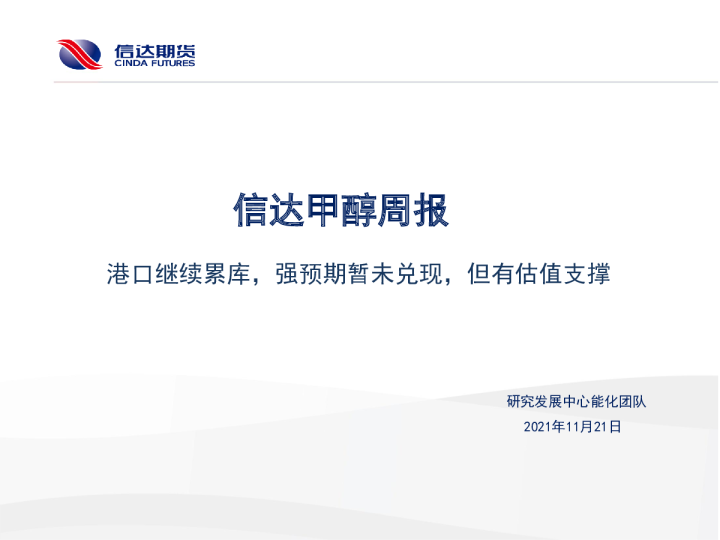 信达期货
CINDA FUTURES

信达甲醇周报

港口继续累库，强预期暂未兑现，但有估值支撑

研究发展中心能化团队
2021年11月21日